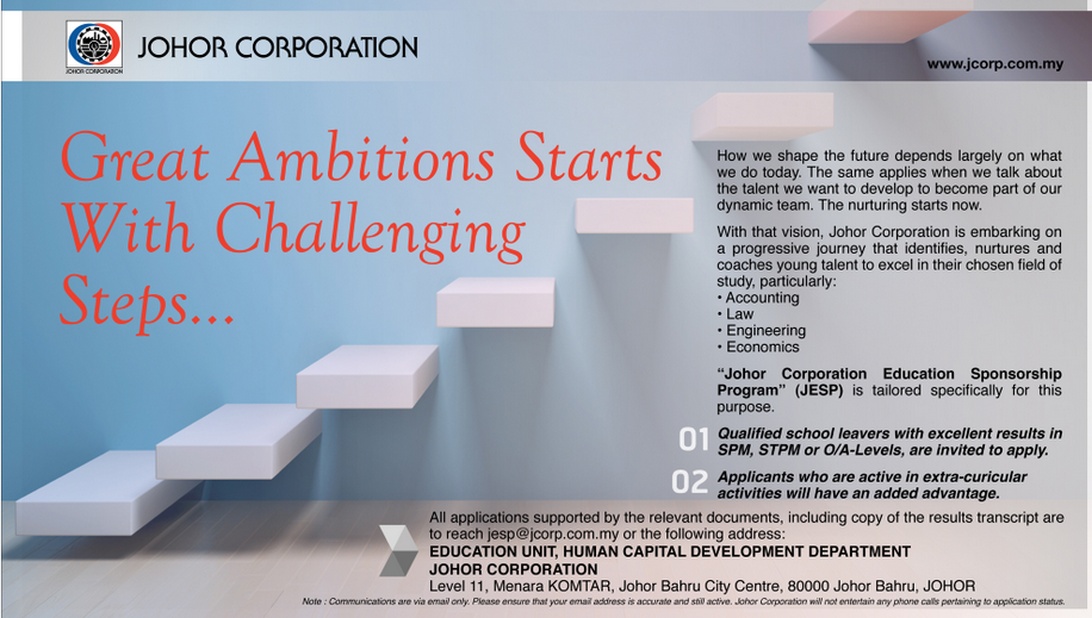 JOHOR CORPORATION

JOHOR CORPORATION

www.jcorp.com.my

Great Ambitions Starts With Challenging Steps...

How we shape the future depends largely on what we do today. The same applies when we talk about the talent we want to develop to become part of our dynamic team. The nurturing starts now.

With that vision, Johor Corporation is embarking on a progressive journey that identifies, nurtures and coaches young talent to excel in their chosen field of study, particularly:
• Accounting
• Law
• Engineering
• Economics

"Johor Corporation Education Sponsorship Program" (JESP) is tailored specifically for this purpose.

01 Qualified school leavers with excellent results in SPM, STPM or O/A-Levels, are invited to apply.

02 Applicants who are active in extra-curicular activities will have an added advantage.

All applications supported by the relevant documents, including copy of the results transcript are to reach jesp@jcorp.com.my or the following address:
EDUCATION UNIT, HUMAN CAPITAL DEVELOPMENT DEPARTMENT
JOHOR CORPORATION
Level 11, Menara KOMTAR, Johor Bahru City Centre, 80000 Johor Bahru, JOHOR

Note : Communications are via email only. Please ensure that your email address is accurate and still active. Johor Corporation will not entertain any phone calls pertaining to application status.